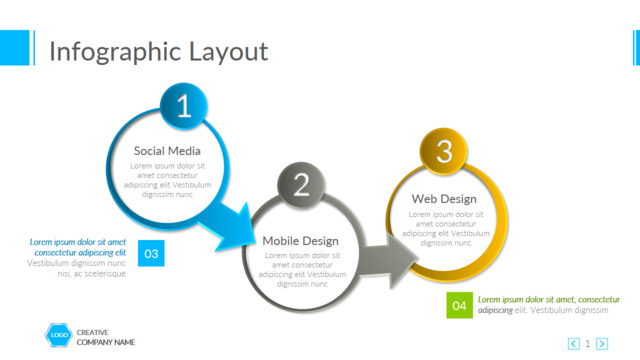 Infographic Layout

1

Social Media

Lorem ipsum dolor sit amet consectetur adipiscing elit Vestibulum dignissim nunc

2

Mobile Design

Lorem ipsum dolor sit amet consectetur adipiscing elit Vestibulum dignissim nunc

3

Web Design

Lorem ipsum dolor sit amet consectetur adipiscing elit Vestibulum dignissim nunc

Lorem ipsum dolor sit amet consectetur adipiscing elit Vestibulum dignissim nunc nisi, ac scelerisque

03

04

Lorem ipsum dolor sit amet, consectetur adipiscing elit. Vestibulum dignissim

LOGO

CREATIVE COMPANY NAME

1